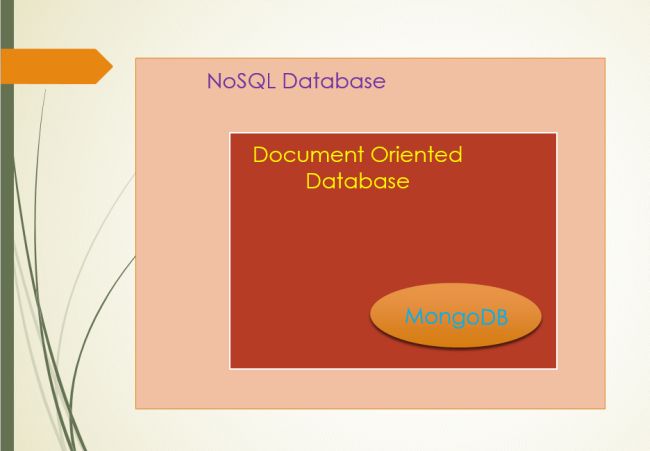 NoSQL Database

Document Oriented Database

MongoDB